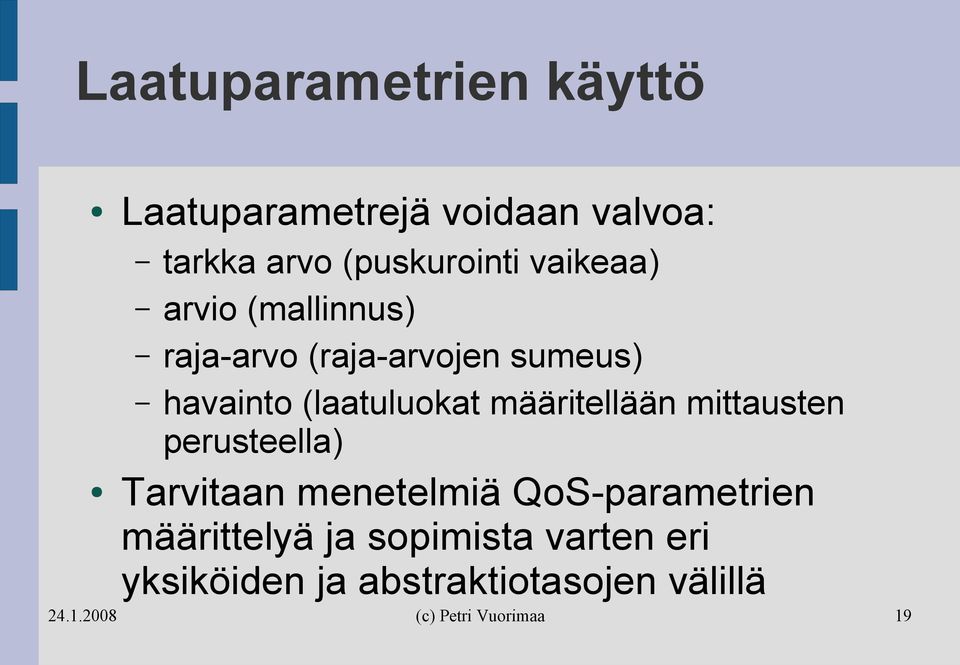 Laatuparametrien käyttö

• Laatuparametrejä voidaan valvoa:
– tarkka arvo (puskurointi vaikeaa)
– arvio (mallinnus)
– raja-arvo (raja-arvojen sumeus)
– havainto (laatuluokat määritellään mittausten perusteella)

• Tarvitaan menetelmiä QoS-parametrien määrittelyä ja sopimista varten eri yksiköiden ja abstraktiotasojen välillä

24.1.2008 (c) Petri Vuorimaa 19